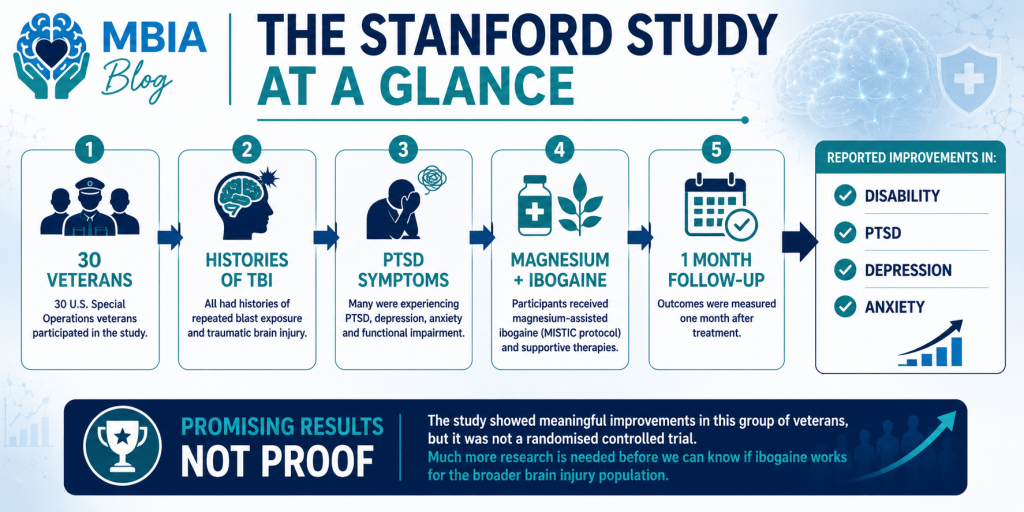 MBIA Blog

THE STANFORD STUDY AT A GLANCE

1
30 VETERANS
30 U.S. Special Operations veterans participated in the study.

2
HISTORIES OF TBI
All had histories of repeated blast exposure and traumatic brain injury.

3
PTSD SYMPTOMS
Many were experiencing PTSD, depression, anxiety and functional impairment.

4
MAGNESIUM + IBOGAINE
Participants received magnesium-assisted ibogaine (MISTIC protocol) and supportive therapies.

5
1 MONTH FOLLOW-UP
Outcomes were measured one month after treatment.

REPORTED IMPROVEMENTS IN:
DISABILITY
PTSD
DEPRESSION
ANXIETY

PROMISING RESULTS NOT PROOF

The study showed meaningful improvements in this group of veterans, but it was not a randomised controlled trial.
Much more research is needed before we can know if ibogaine works for the broader brain injury population.